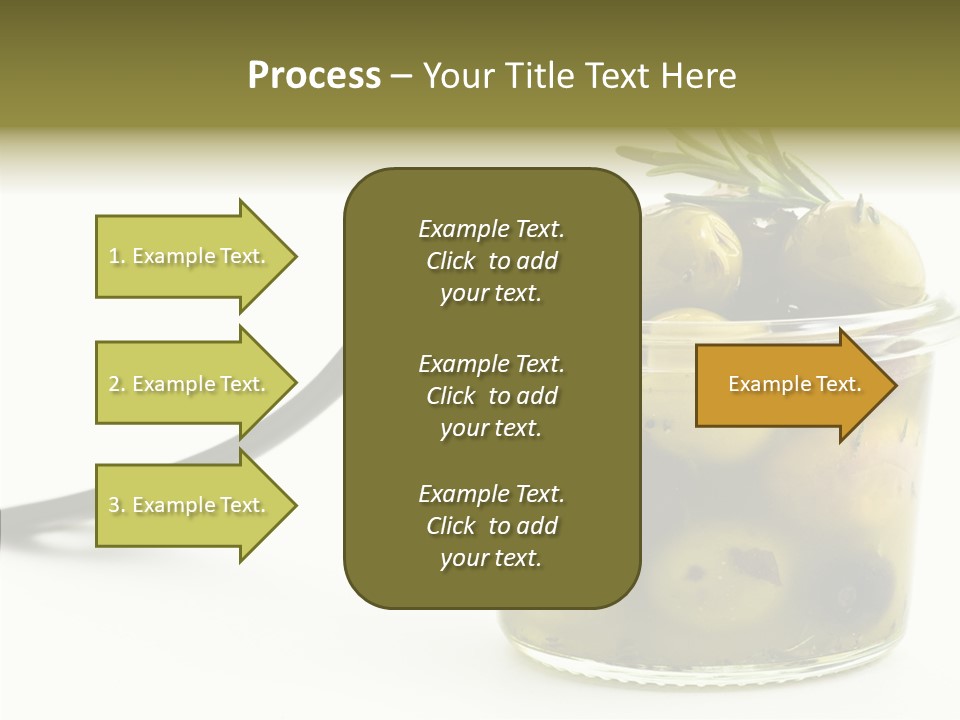 Process – Your Title Text Here

1. Example Text.

2. Example Text.

3. Example Text.

Example Text. Click to add your text.

Example Text. Click to add your text.

Example Text. Click to add your text.

Example Text.